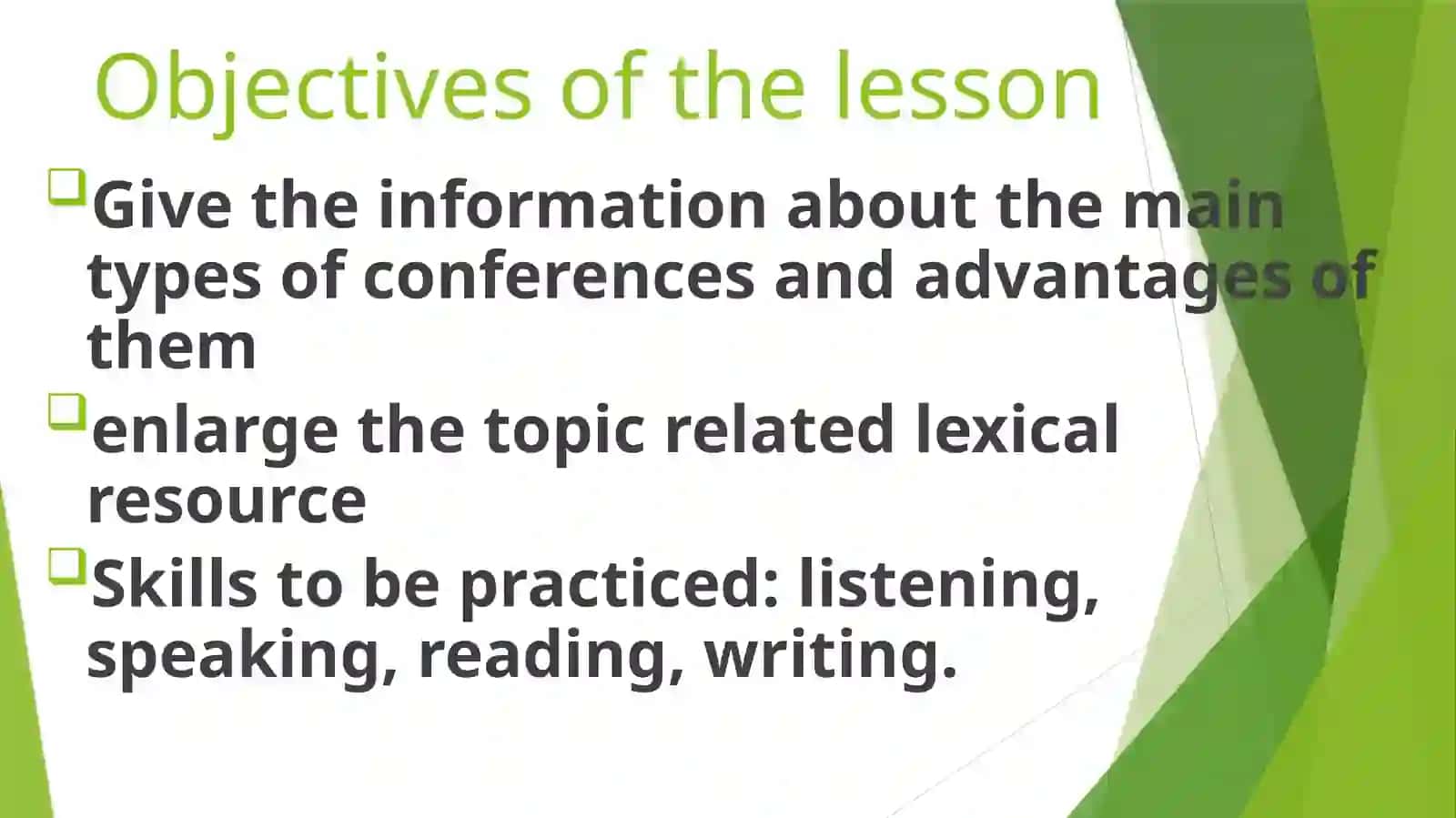 Objectives of the lesson

Give the information about the main types of conferences and advantages of them

enlarge the topic related lexical resource

Skills to be practiced: listening, speaking, reading, writing.